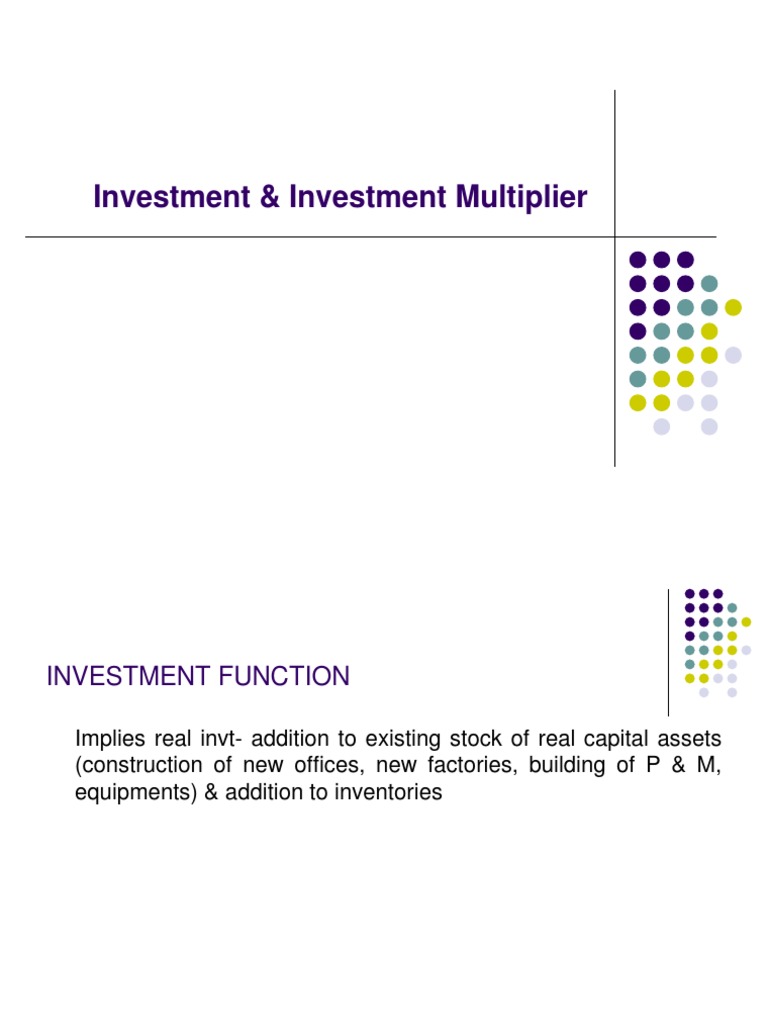 Investment & Investment Multiplier

INVESTMENT FUNCTION

Implies real invt- addition to existing stock of real capital assets (construction of new offices, new factories, building of P & M, equipments) & addition to inventories